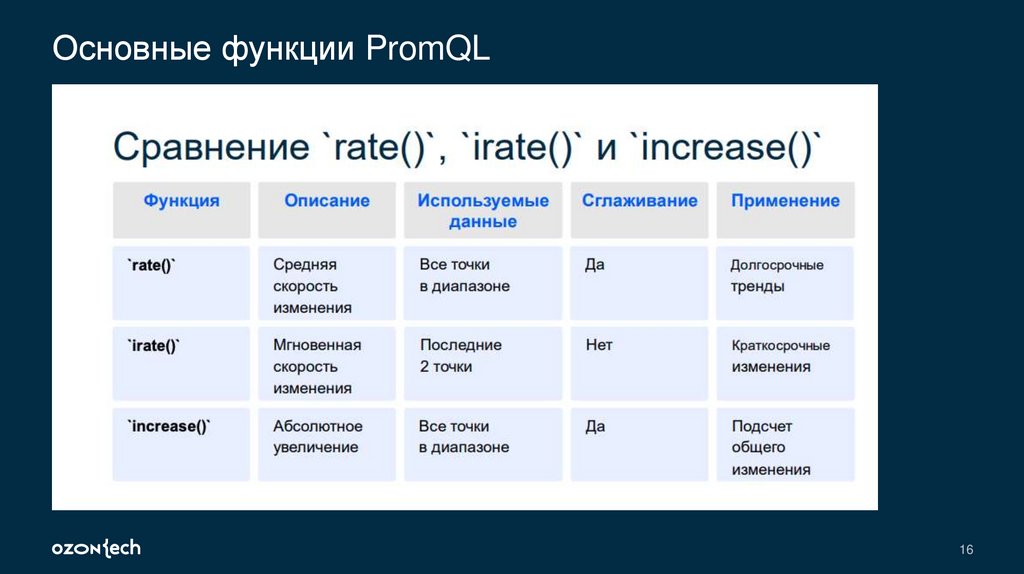 Основные функции PromQL

Сравнение `rate()`, `irate()` и `increase()`

| Функция | Описание | Используемые данные | Сглаживание | Применение |
|---|---|---|---|---|
| `rate()` | Средняя скорость изменения | Все точки в диапазоне | Да | Долгосрочные тренды |
| `irate()` | Мгновенная скорость изменения | Последние 2 точки | Нет | Краткосрочные изменения |
| `increase()` | Абсолютное увеличение | Все точки в диапазоне | Да | Подсчет общего изменения |

ozon tech

16